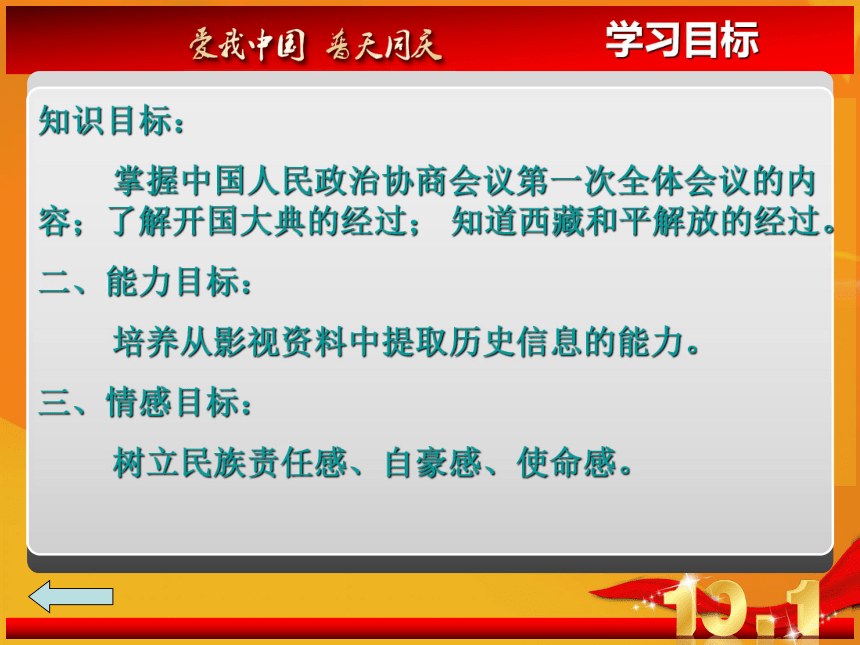 爱我中国 普天同庆

学习目标

知识目标：

掌握中国人民政治协商会议第一次全体会议的内容；了解开国大典的经过； 知道西藏和平解放的经过。

二、能力目标：

培养从影视资料中提取历史信息的能力。

三、情感目标：

树立民族责任感、自豪感、使命感。

10.1